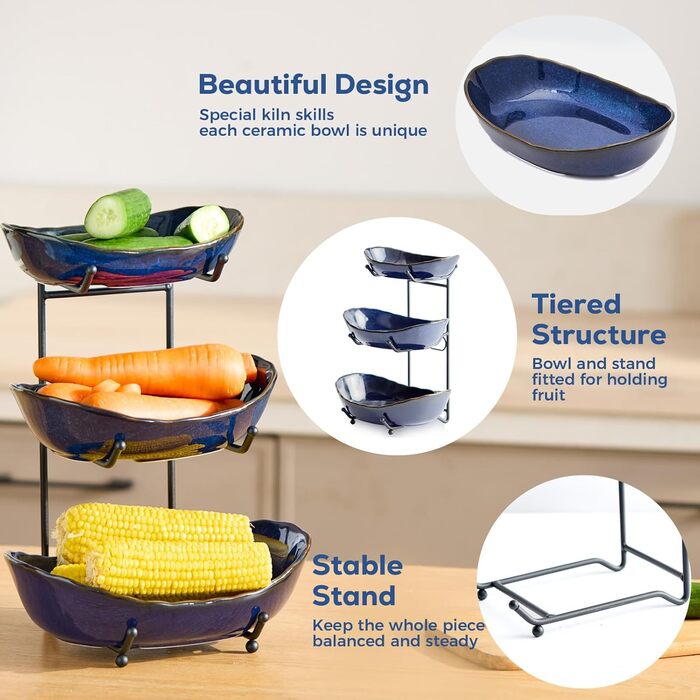 Beautiful Design

Special kiln skills
each ceramic bowl is unique

Tiered Structure

Bowl and stand fitted for holding fruit

Stable Stand

Keep the whole piece balanced and steady